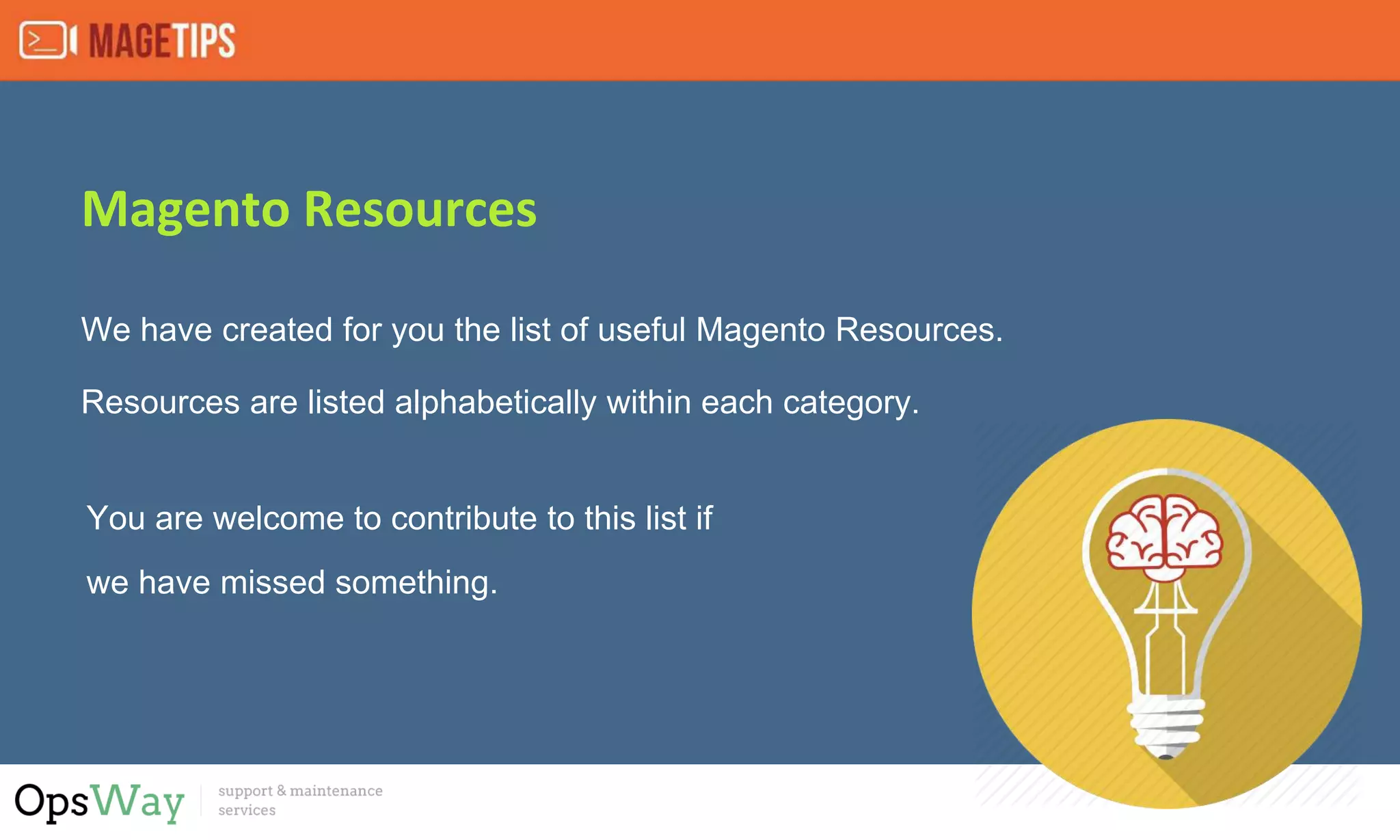 MAGETIPS

Magento Resources

We have created for you the list of useful Magento Resources.

Resources are listed alphabetically within each category.

You are welcome to contribute to this list if

we have missed something.

OpsWay

support & maintenance services